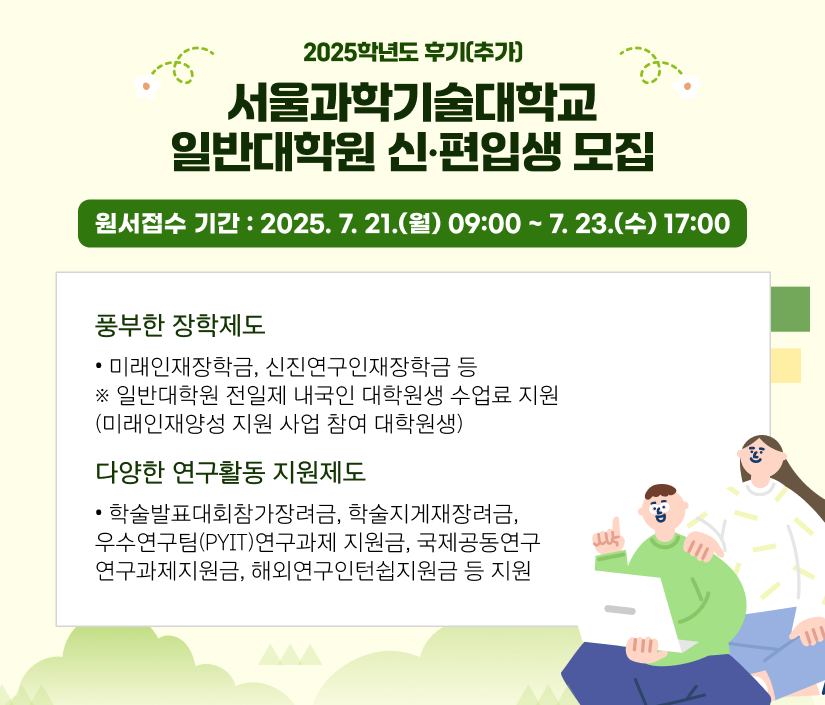 2025학년도 후기(추가)

서울과학기술대학교
일반대학원 신·편입생 모집

원서접수 기간 : 2025. 7. 21.(월) 09:00 ~ 7. 23.(수) 17:00

풍부한 장학제도

• 미래인재장학금, 신진연구인재장학금 등
※ 일반대학원 전일제 내국인 대학원생 수업료 지원
(미래인재양성 지원 사업 참여 대학원생)

다양한 연구활동 지원제도

• 학술발표대회참가장려금, 학술지게재장려금, 우수연구팀(PYIT)연구과제 지원금, 국제공동연구 연구과제지원금, 해외연구인턴쉽지원금 등 지원